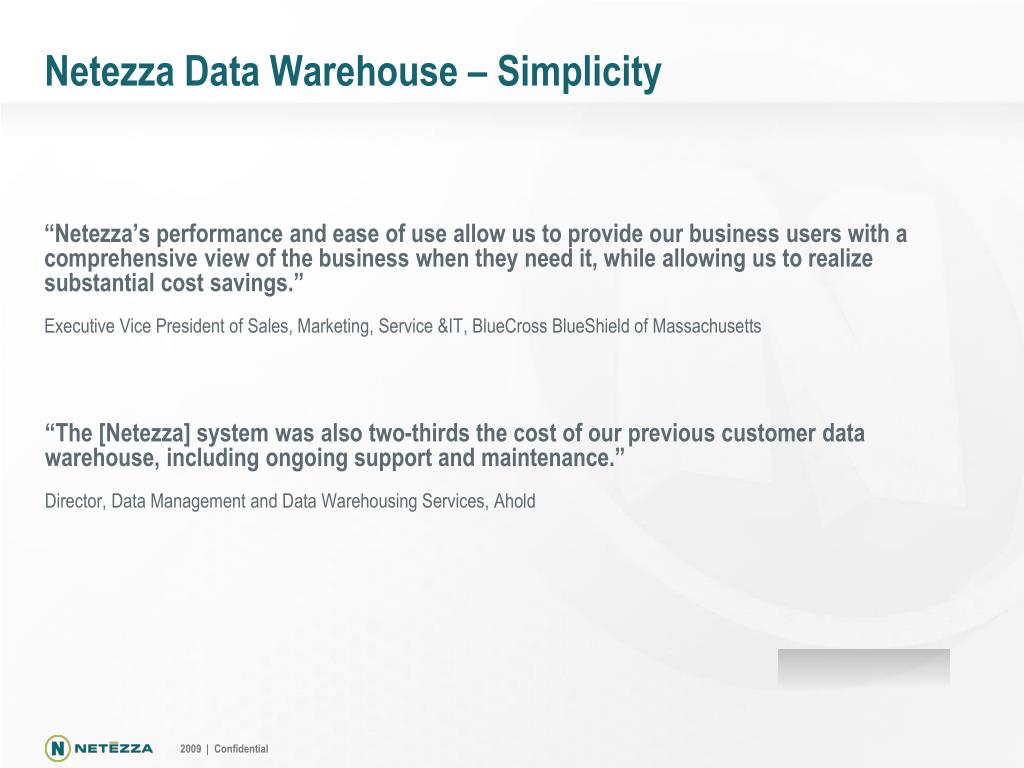 Netezza Data Warehouse – Simplicity

“Netezza’s performance and ease of use allow us to provide our business users with a comprehensive view of the business when they need it, while allowing us to realize substantial cost savings.”

Executive Vice President of Sales, Marketing, Service &IT, BlueCross BlueShield of Massachusetts

“The [Netezza] system was also two-thirds the cost of our previous customer data warehouse, including ongoing support and maintenance.”

Director, Data Management and Data Warehousing Services, Ahold

N NETEZZA

2009 | Confidential